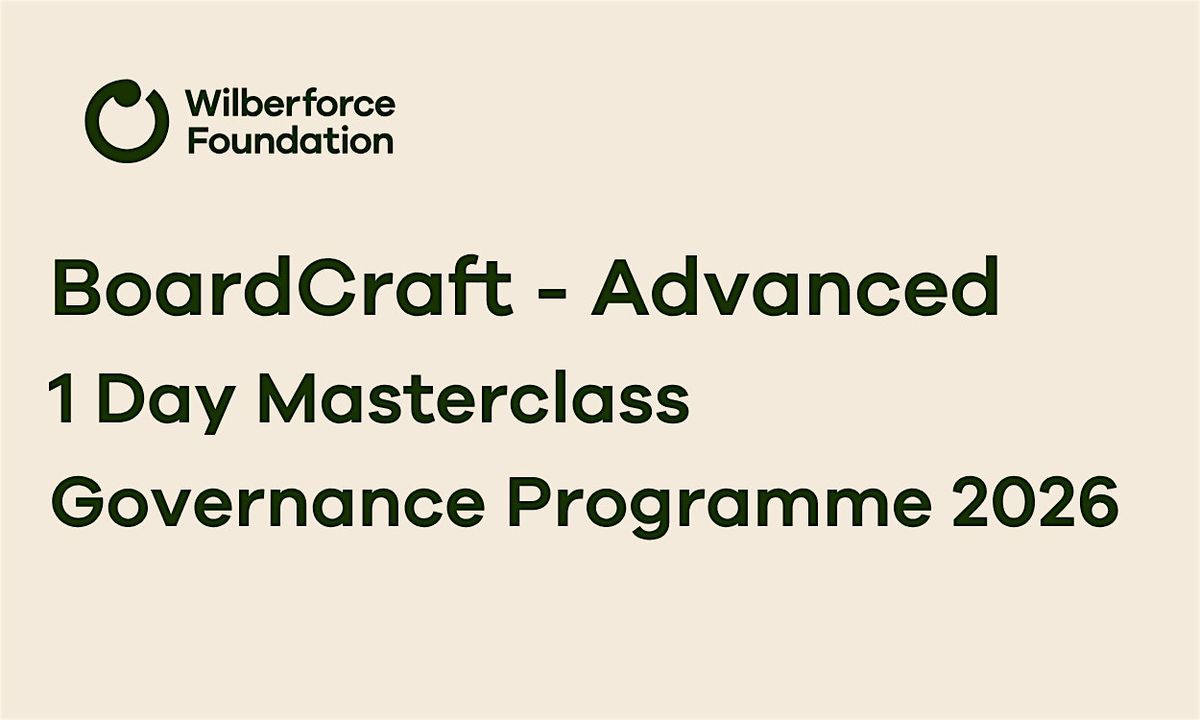 Wilberforce Foundation

BoardCraft - Advanced
1 Day Masterclass
Governance Programme 2026